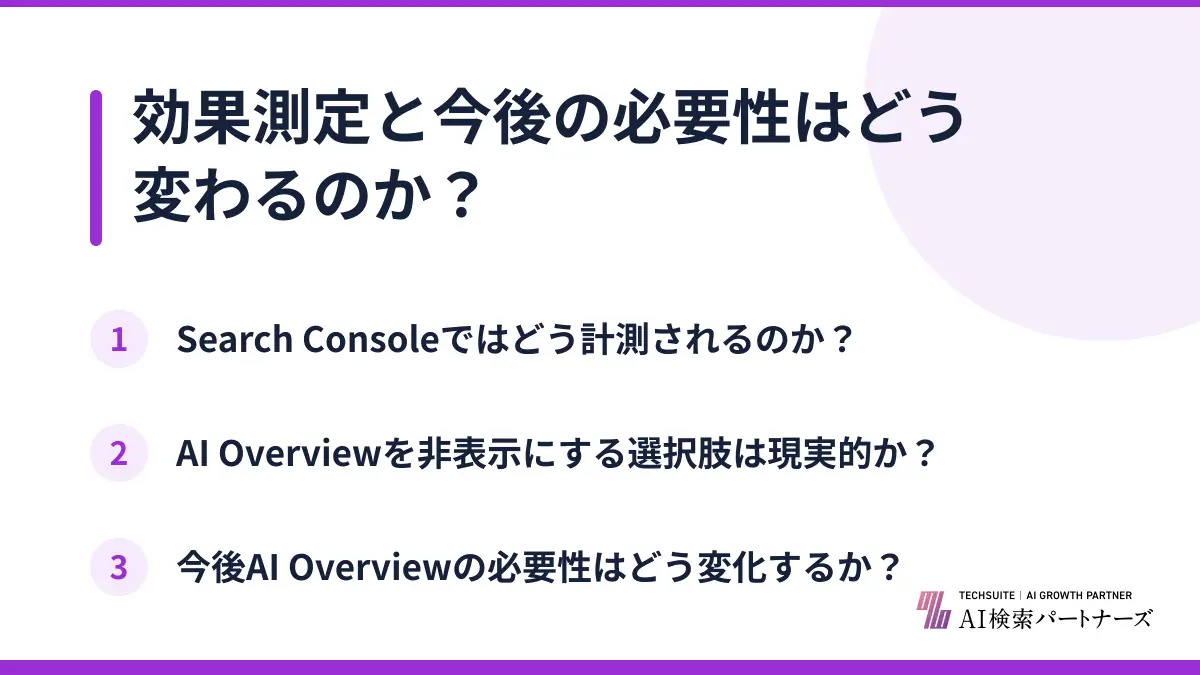 効果測定と今後の必要性はどう変わるのか？

1 Search Consoleではどう計測されるのか？

2 AI Overviewを非表示にする選択肢は現実的か？

3 今後AI Overviewの必要性はどう変化するか？

TECHSUITE | AI GROWTH PARTNER
AI検索パートナーズ